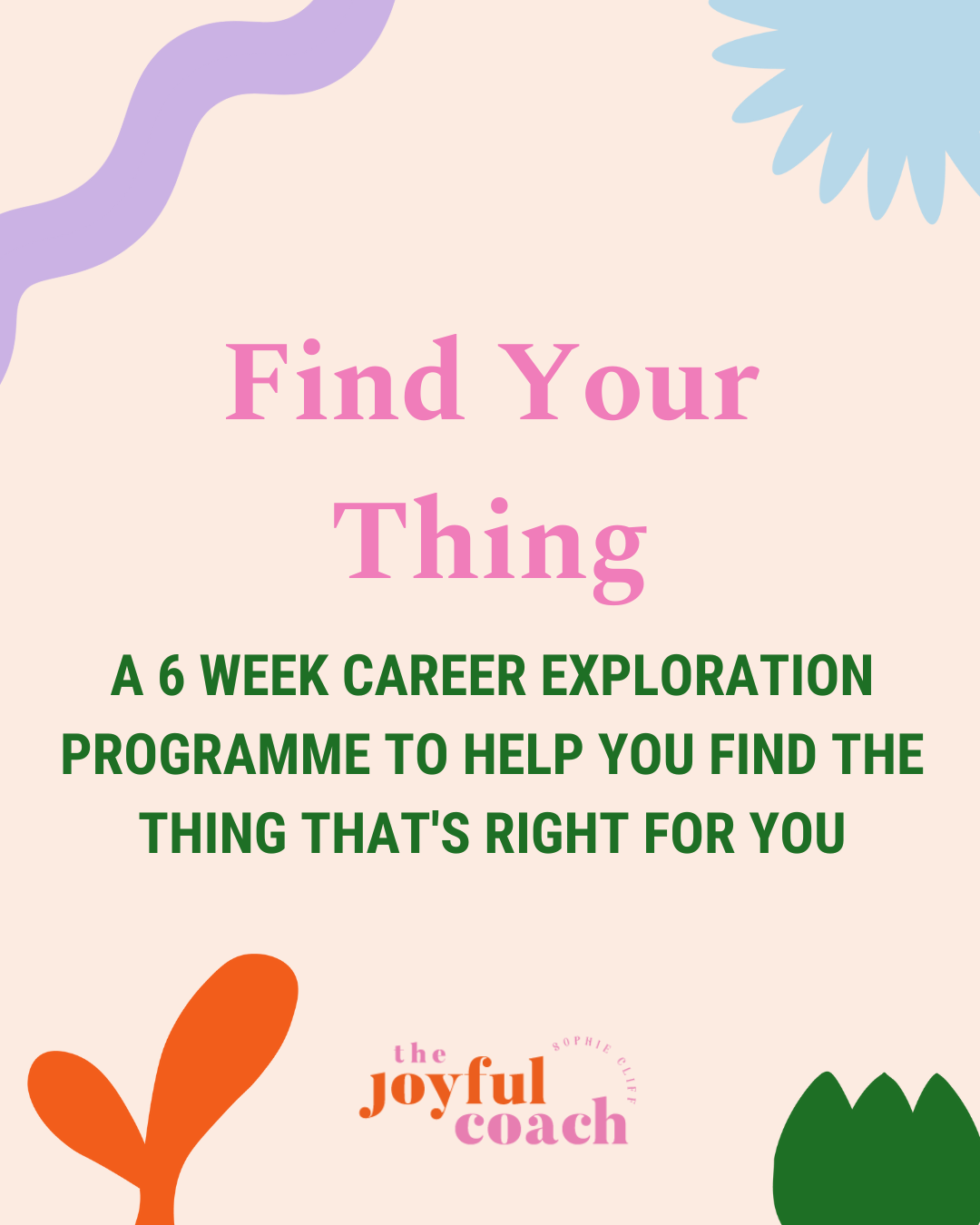 Find Your Thing

A 6 WEEK CAREER EXPLORATION PROGRAMME TO HELP YOU FIND THE THING THAT'S RIGHT FOR YOU

the joyful coach
SOPHIE CLIFF